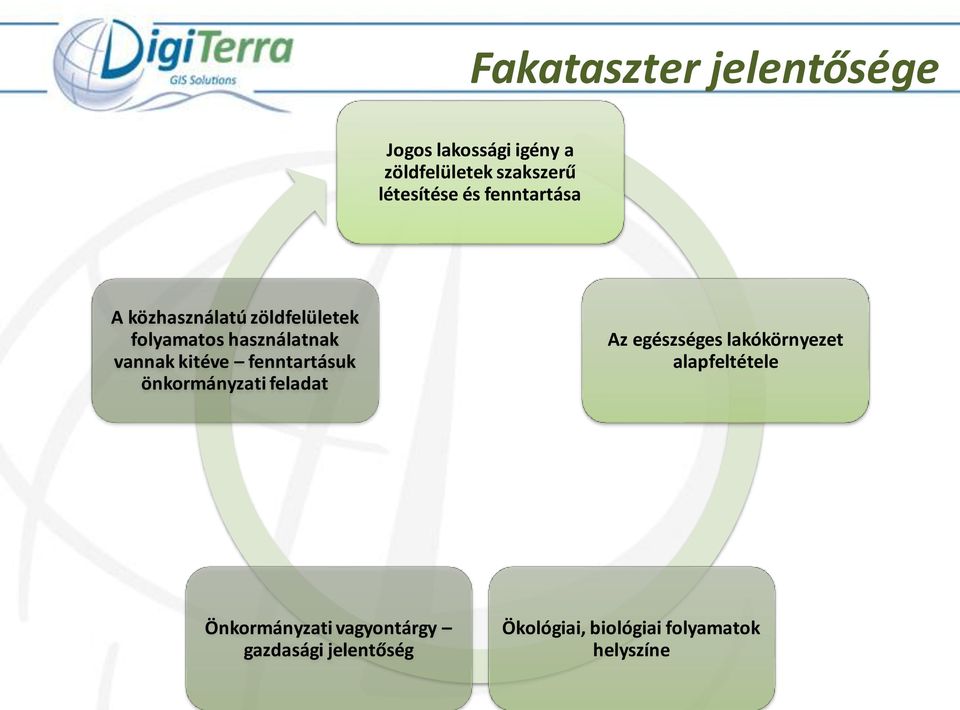 DigiTerra
GIS Solutions

Fakataszter jelentősége

Jogos lakossági igény a zöldfelületek szakszerű létesítése és fenntartása

Az egészséges lakókörnyezet alapfeltétele

Ökológiai, biológiai folyamatok helyszíne

Önkormányzati vagyontárgy – gazdasági jelentőség

A közhasználatú zöldfelületek folyamatos használatnak vannak kitéve – fenntartásuk önkormányzati feladat